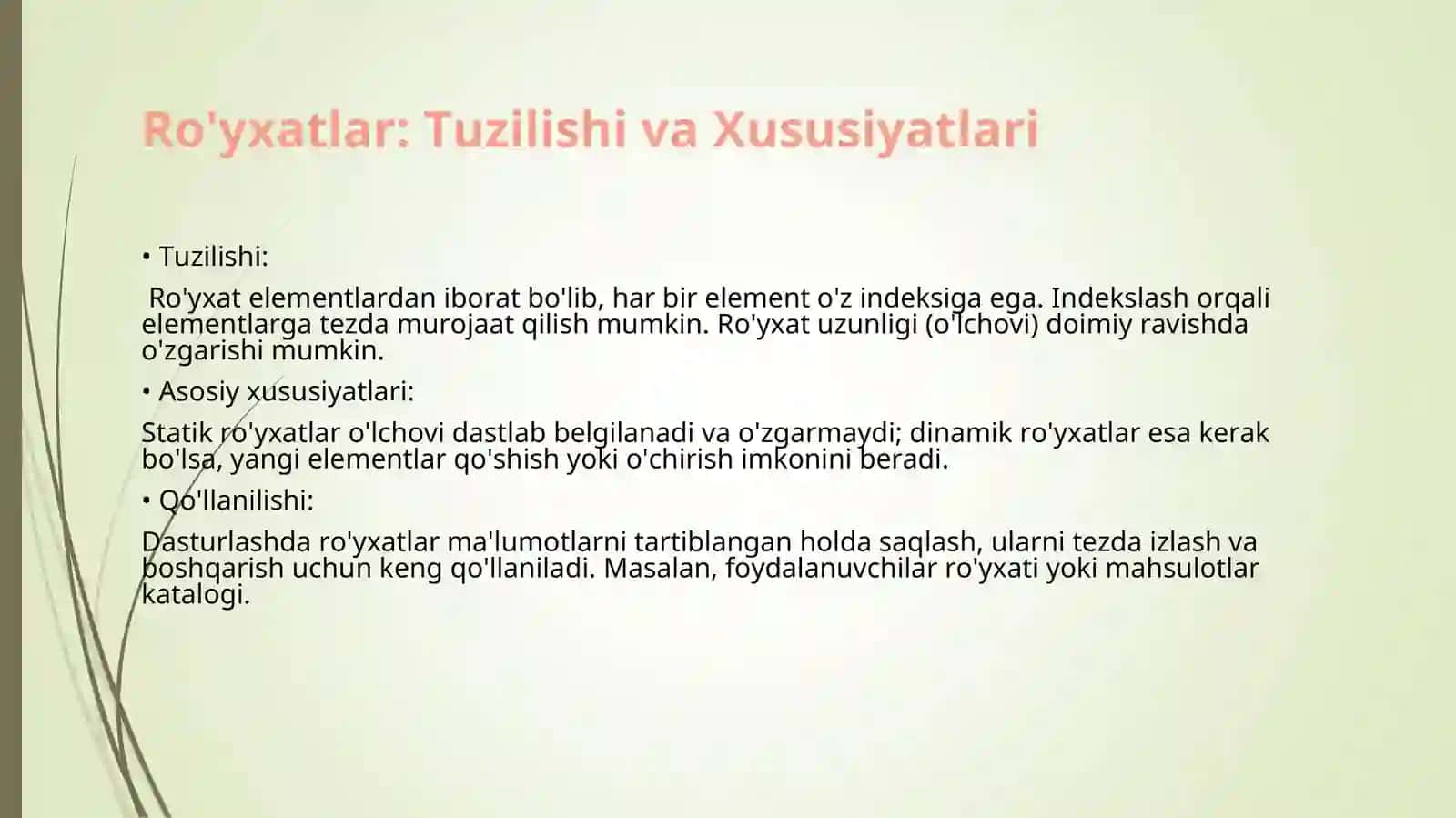 Ro'yxatlar: Tuzilishi va Xususiyatlari

• Tuzilishi:

Ro'yxat elementlardan iborat bo'lib, har bir element o'z indeksiga ega. Indekslash orqali elementlarga tezda murojaat qilish mumkin. Ro'yxat uzunligi (o'lchovi) doimiy ravishda o'zgarishi mumkin.

• Asosiy xususiyatlari:

Statik ro'yxatlar o'lchovi dastlab belgilanadi va o'zgarmaydi; dinamik ro'yxatlar esa kerak bo'lsa, yangi elementlar qo'shish yoki o'chirish imkonini beradi.

• Qo'llanilishi:

Dasturlashda ro'yxatlar ma'lumotlarni tartiblangan holda saqlash, ularni tezda izlash va boshqarish uchun keng qo'llaniladi. Masalan, foydalanuvchilar ro'yxati yoki mahsulotlar katalogi.